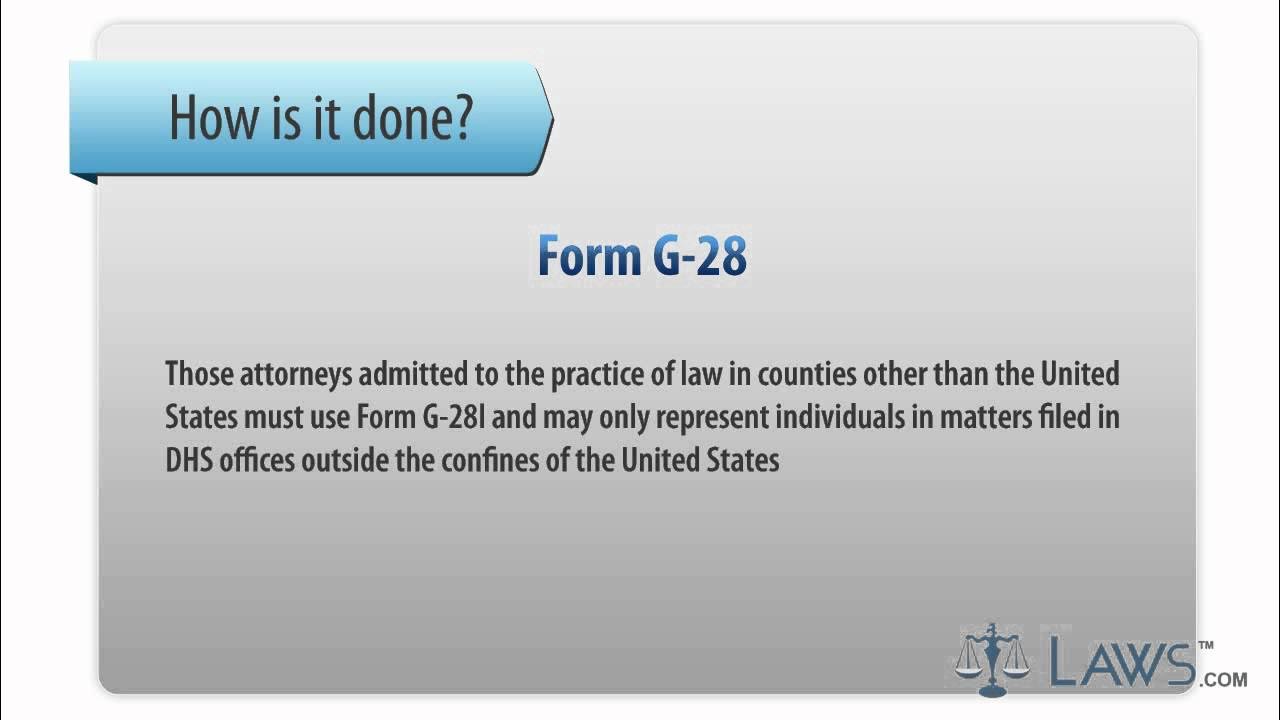 How is it done?

Form G-28

Those attorneys admitted to the practice of law in counties other than the United States must use Form G-28I and may only represent individuals in matters filed in DHS offices outside the confines of the United States

LAWS™ .COM